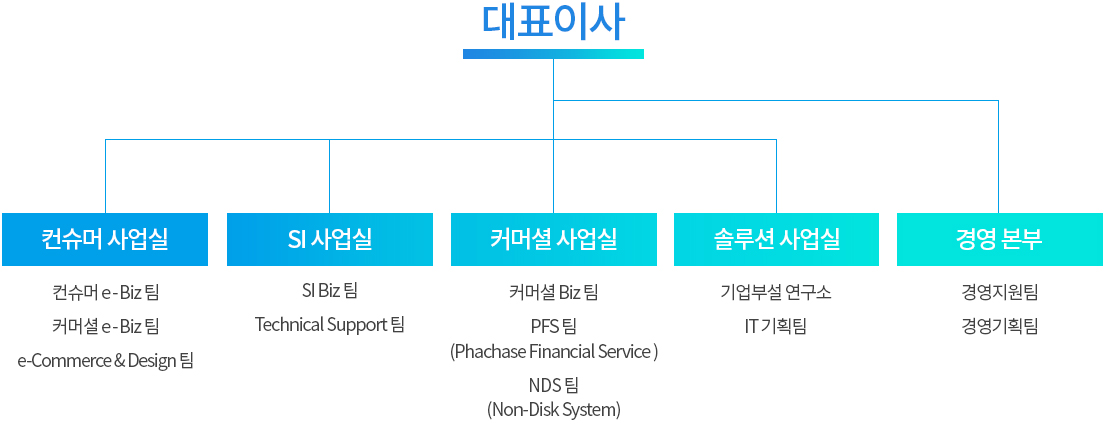 대표이사

컨슈머 사업실

컨슈머 e-Biz 팀

커머셜 e-Biz 팀

e-Commerce & Design 팀

SI 사업실

SI Biz 팀

Technical Support 팀

커머셜 사업실

커머셜 Biz 팀

PFS 팀
(Phachase Financial Service )

NDS 팀
(Non-Disk System)

솔루션 사업실

기업부설 연구소

IT 기획팀

경영 본부

경영지원팀

경영기획팀